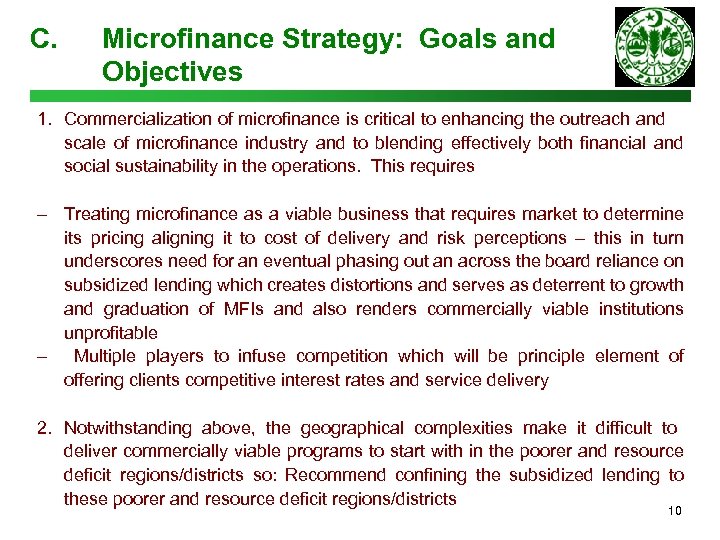 C. Microfinance Strategy: Goals and Objectives

STATE BANK OF PAKISTAN

1. Commercialization of microfinance is critical to enhancing the outreach and scale of microfinance industry and to blending effectively both financial and social sustainability in the operations. This requires

– Treating microfinance as a viable business that requires market to determine its pricing aligning it to cost of delivery and risk perceptions – this in turn underscores need for an eventual phasing out an across the board reliance on subsidized lending which creates distortions and serves as deterrent to growth and graduation of MFIs and also renders commercially viable institutions unprofitable
– Multiple players to infuse competition which will be principle element of offering clients competitive interest rates and service delivery

2. Notwithstanding above, the geographical complexities make it difficult to deliver commercially viable programs to start with in the poorer and resource deficit regions/districts so: Recommend confining the subsidized lending to these poorer and resource deficit regions/districts

10